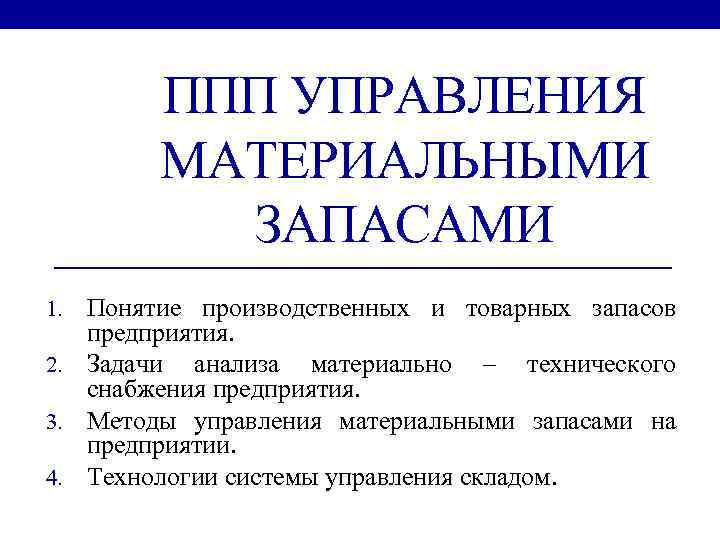 ППП УПРАВЛЕНИЯ МАТЕРИАЛЬНЫМИ ЗАПАСАМИ

1. Понятие производственных и товарных запасов предприятия.
2. Задачи анализа материально – технического снабжения предприятия.
3. Методы управления материальными запасами на предприятии.
4. Технологии системы управления складом.